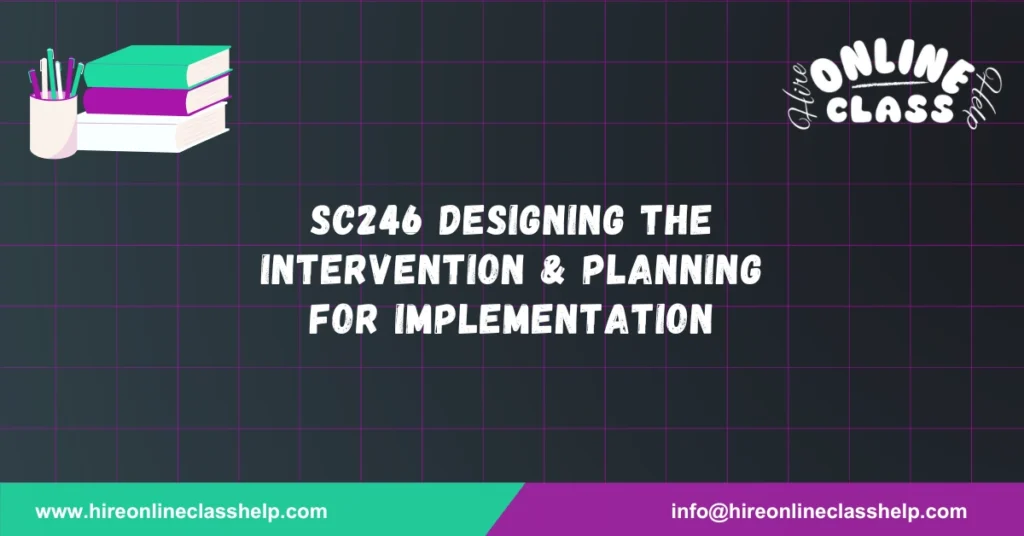 Hire ONLINE CLASS Help

SC246 DESIGNING THE INTERVENTION & PLANNING FOR IMPLEMENTATION

www.hireonlineclasshelp.com

info@hireonlineclasshelp.com